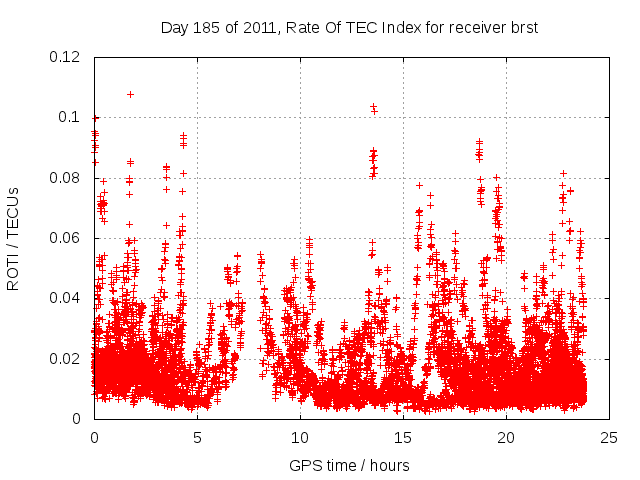 Day 185 of 2011, Rate Of TEC Index for receiver brst

ROTI / TECUs

0.12
0.1
0.08
0.06
0.04
0.02
0

0
5
10
15
20
25

GPS time / hours